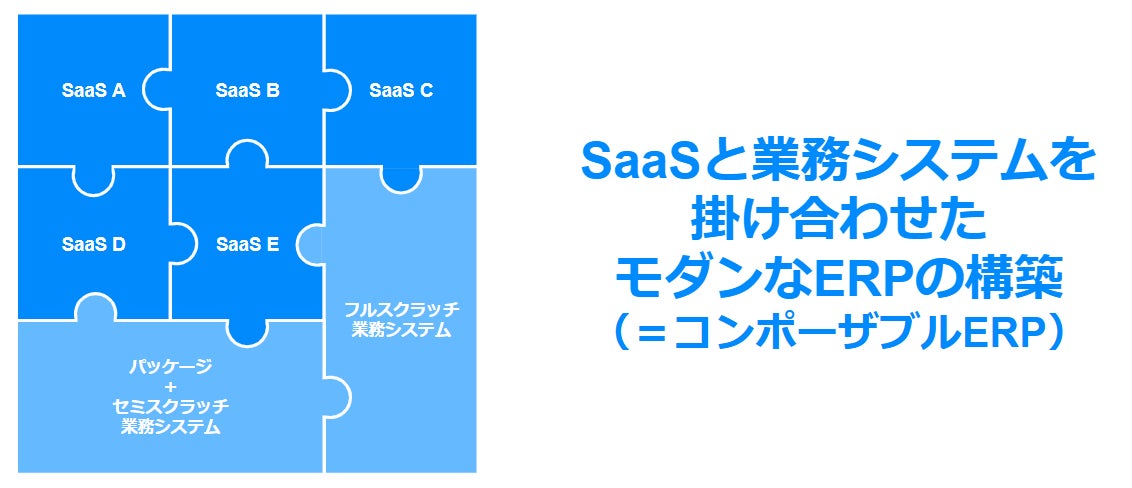 SaaS A

SaaS B

SaaS C

SaaS D

SaaS E

フルスクラッチ
業務システム

パッケージ
+
セミスクラッチ
業務システム

SaaSと業務システムを
掛け合わせた
モダンなERPの構築
（＝コンポーザブルERP）